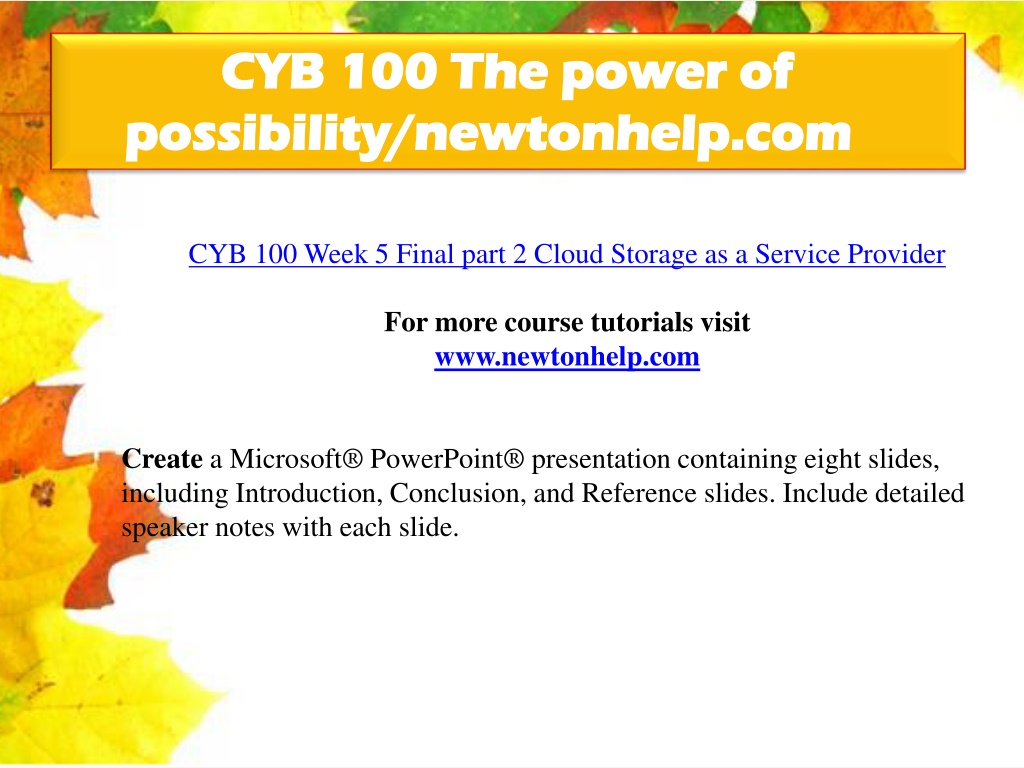 CYB 100 The power of possibility/newtonhelp.com

CYB 100 Week 5 Final part 2 Cloud Storage as a Service Provider

For more course tutorials visit
www.newtonhelp.com

Create a Microsoft® PowerPoint® presentation containing eight slides, including Introduction, Conclusion, and Reference slides. Include detailed speaker notes with each slide.